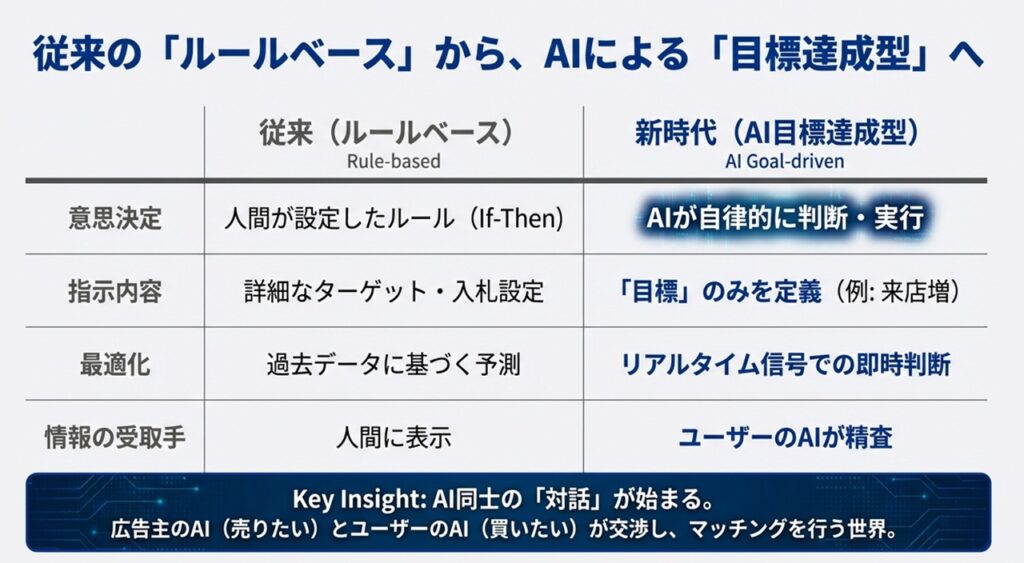 従来の「ルールベース」から、AIによる「目標達成型」へ

| | 従来（ルールベース） Rule-based | 新時代（AI目標達成型） AI Goal-driven |
|---|---|---|
| 意思決定 | 人間が設定したルール（If-Then） | AIが自律的に判断・実行 |
| 指示内容 | 詳細なターゲット・入札設定 | 「目標」のみを定義（例: 来店増） |
| 最適化 | 過去データに基づく予測 | リアルタイム信号での即時判断 |
| 情報の受取手 | 人間に表示 | ユーザーのAIが精査 |

Key Insight: AI同士の「対話」が始まる。
広告主のAI（売りたい）とユーザーのAI（買いたい）が交渉し、マッチングを行う世界。